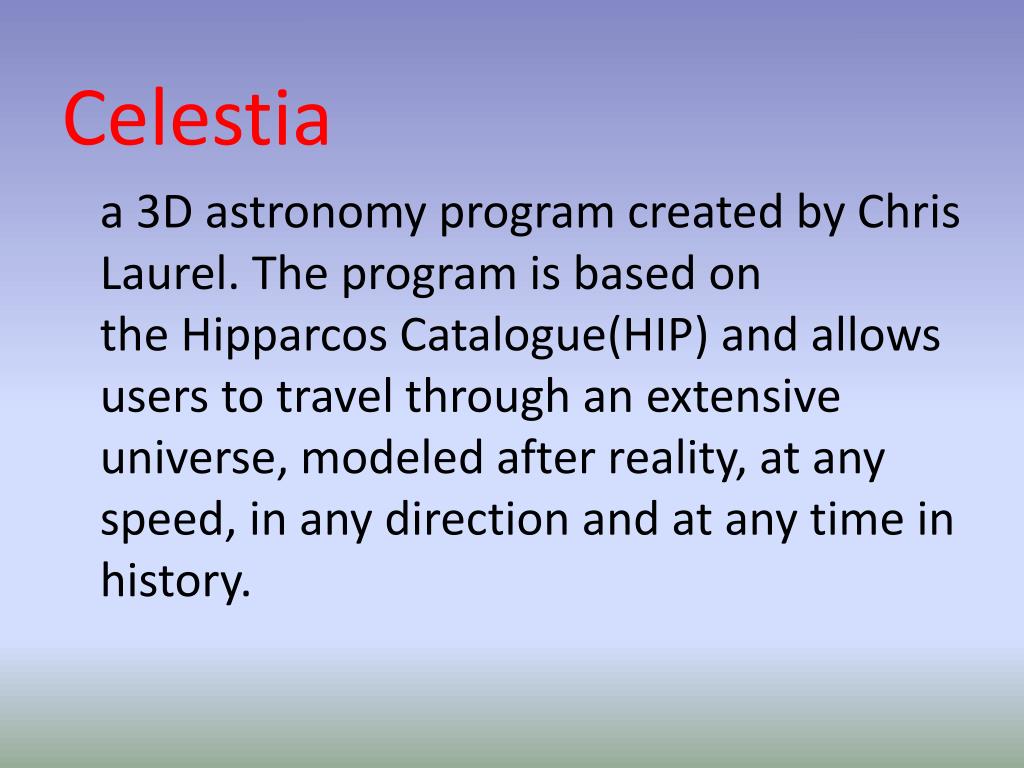 Celestia

a 3D astronomy program created by Chris Laurel. The program is based on the Hipparcos Catalogue(HIP) and allows users to travel through an extensive universe, modeled after reality, at any speed, in any direction and at any time in history.